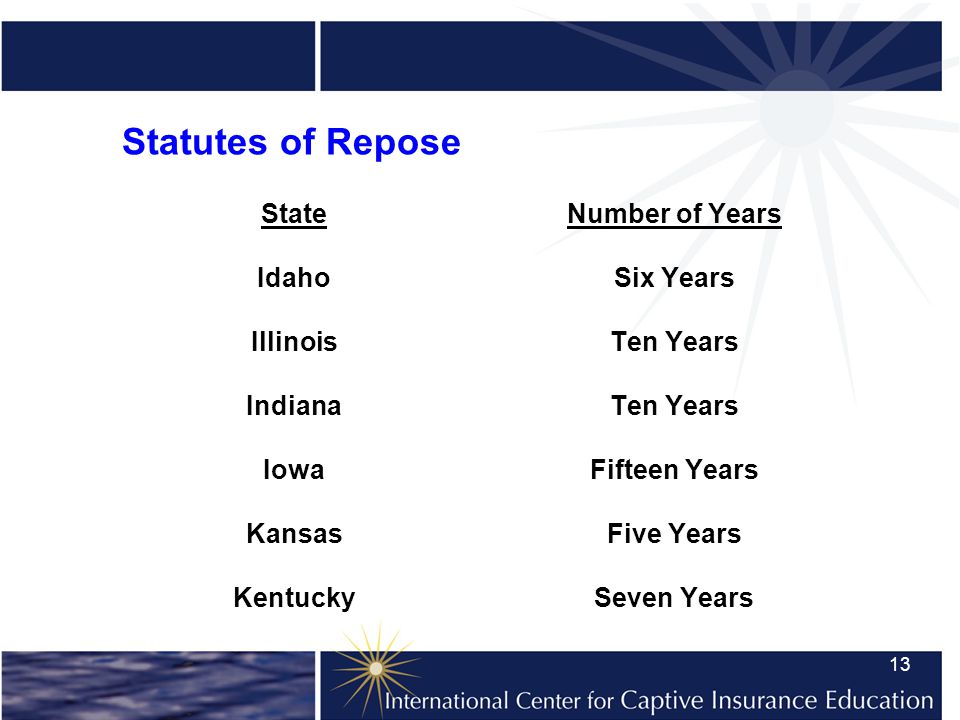 Statutes of Repose

| State | Number of Years |
|---|---|
| Idaho | Six Years |
| Illinois | Ten Years |
| Indiana | Ten Years |
| Iowa | Fifteen Years |
| Kansas | Five Years |
| Kentucky | Seven Years |

13

International Center for Captive Insurance Education